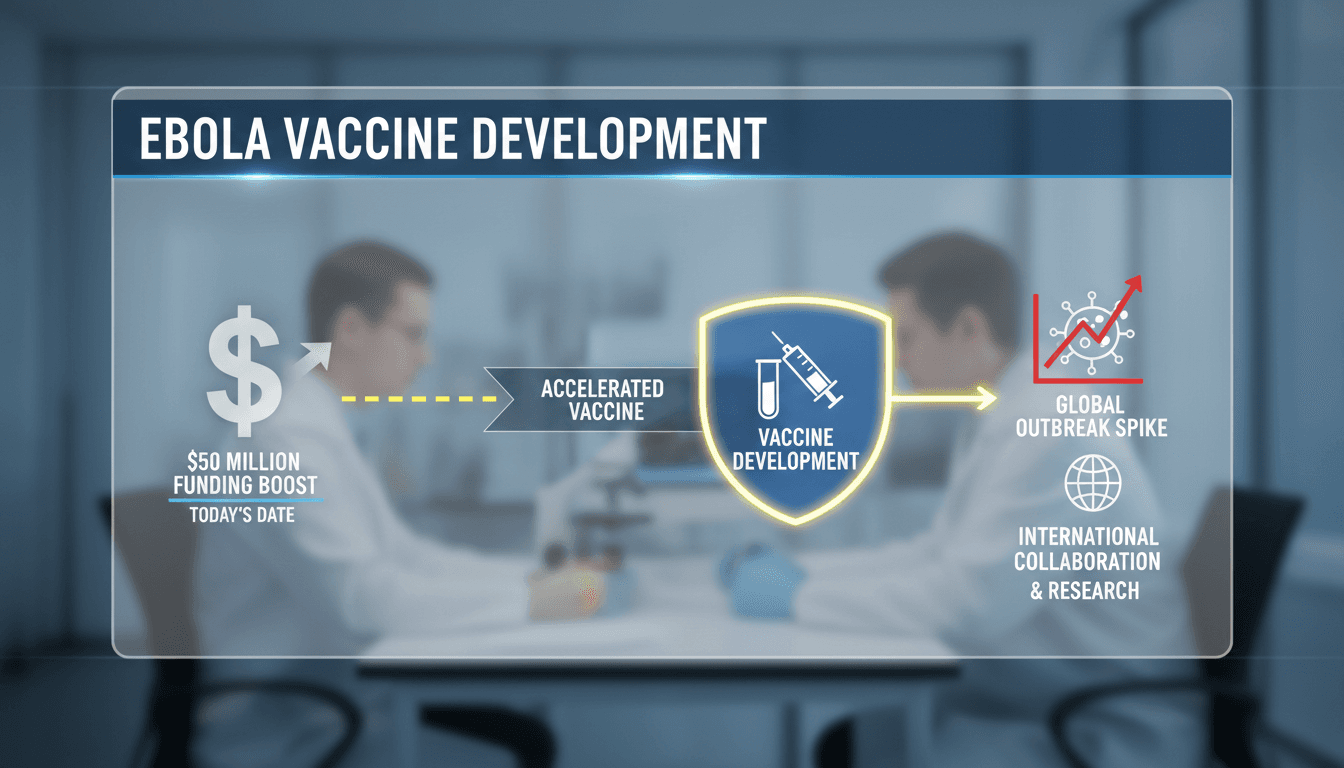 EBOLA VACCINE DEVELOPMENT

$

$50 MILLION FUNDING BOOST

TODAY'S DATE

ACCELERATED VACCINE

VACCINE DEVELOPMENT

GLOBAL OUTBREAK SPIKE

INTERNATIONAL COLLABORATION & RESEARCH